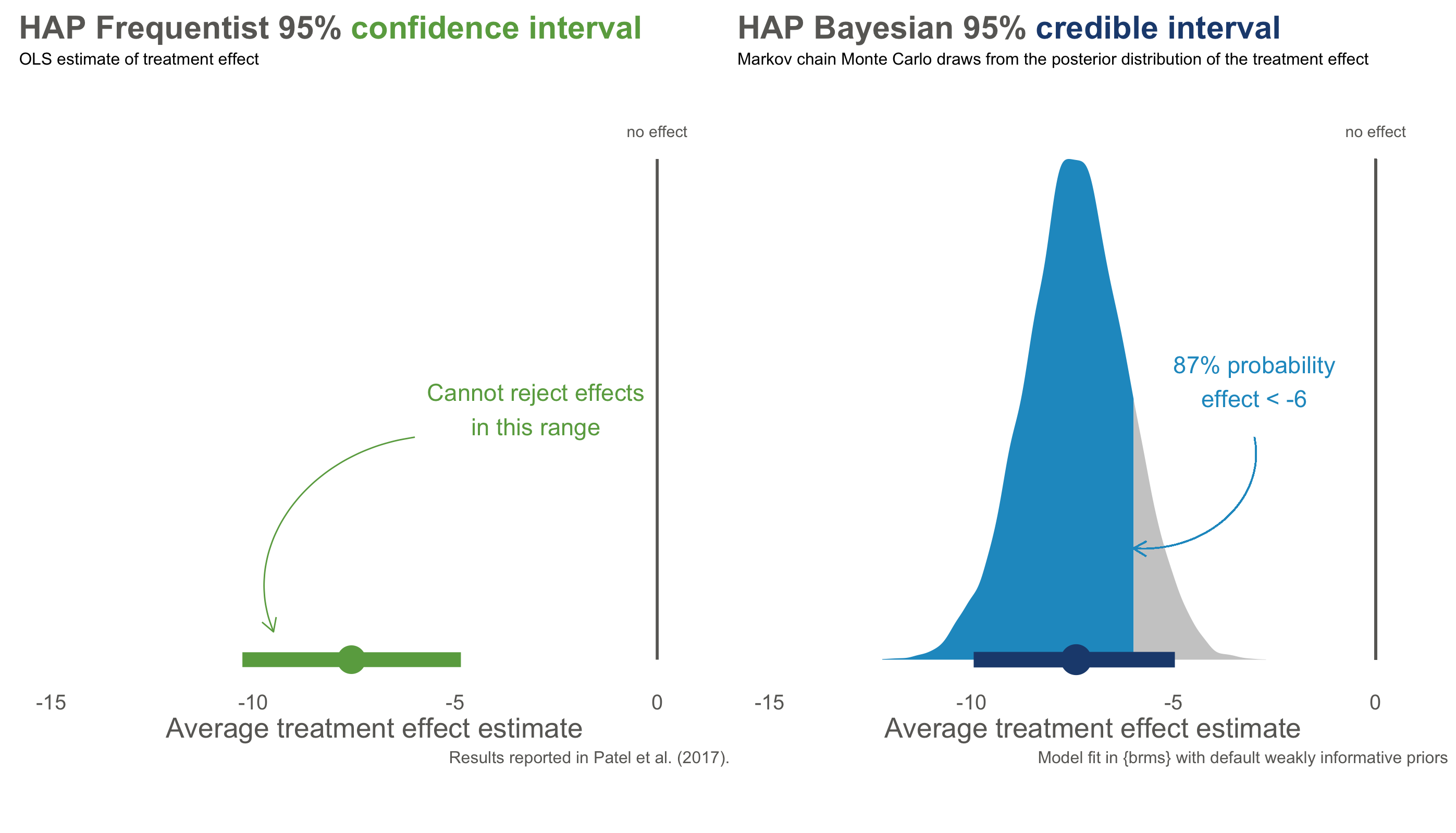 HAP Frequentist 95% confidence interval

OLS estimate of treatment effect

no effect

Cannot reject effects in this range

-15 -10 -5 0

Average treatment effect estimate

Results reported in Patel et al. (2017).

HAP Bayesian 95% credible interval

Markov chain Monte Carlo draws from the posterior distribution of the treatment effect

no effect

87% probability effect < -6

-15 -10 -5 0

Average treatment effect estimate

Model fit in {brms} with default weakly informative priors